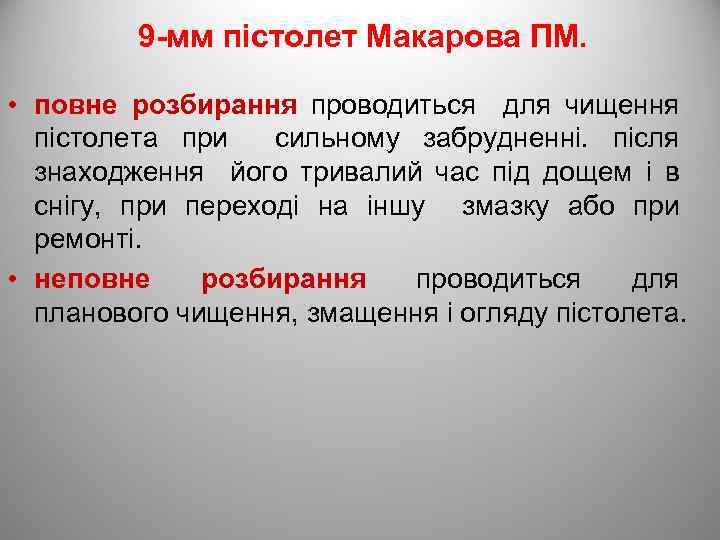 9-мм пістолет Макарова ПМ.

• повне розбирання проводиться для чищення пістолета при сильному забрудненні. після знаходження його тривалий час під дощем і в снігу, при переході на іншу змазку або при ремонті.

• неповне розбирання проводиться для планового чищення, змащення і огляду пістолета.